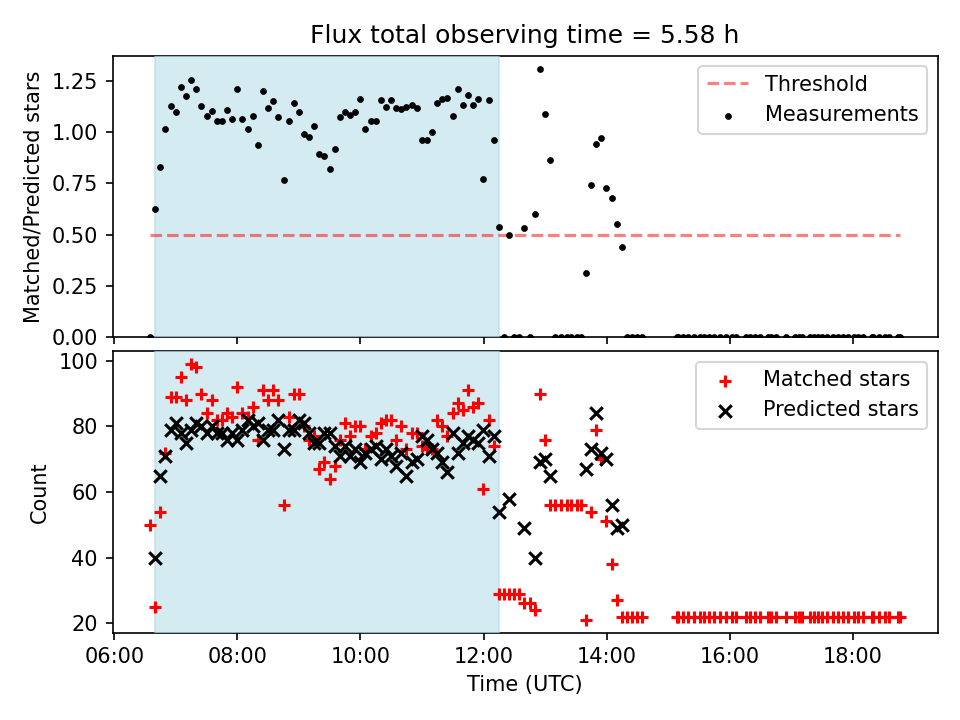 Flux total observing time = 5.58 h

Matched/Predicted stars

1.25
1.00
0.75
0.50
0.25
0.00

Threshold
Measurements

Count

100
80
60
40
20

Matched stars
Predicted stars

06:00 08:00 10:00 12:00 14:00 16:00 18:00

Time (UTC)